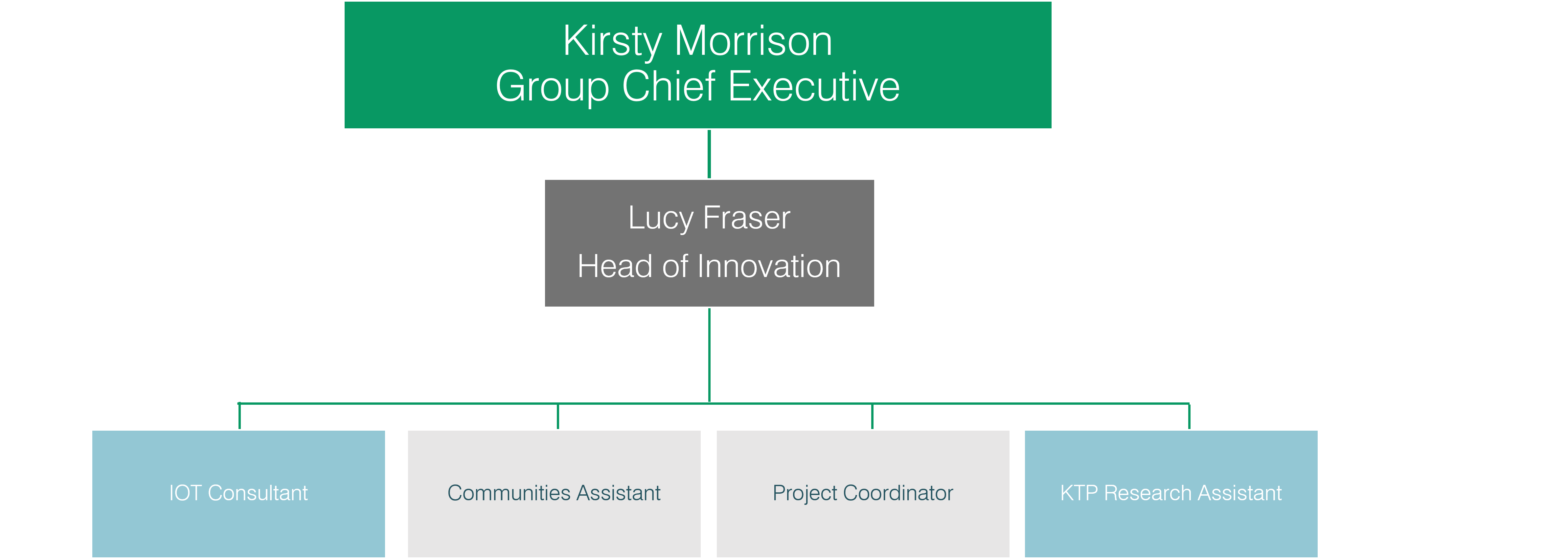 Kirsty Morrison
Group Chief Executive

Lucy Fraser
Head of Innovation

IOT Consultant

Communities Assistant

Project Coordinator

KTP Research Assistant